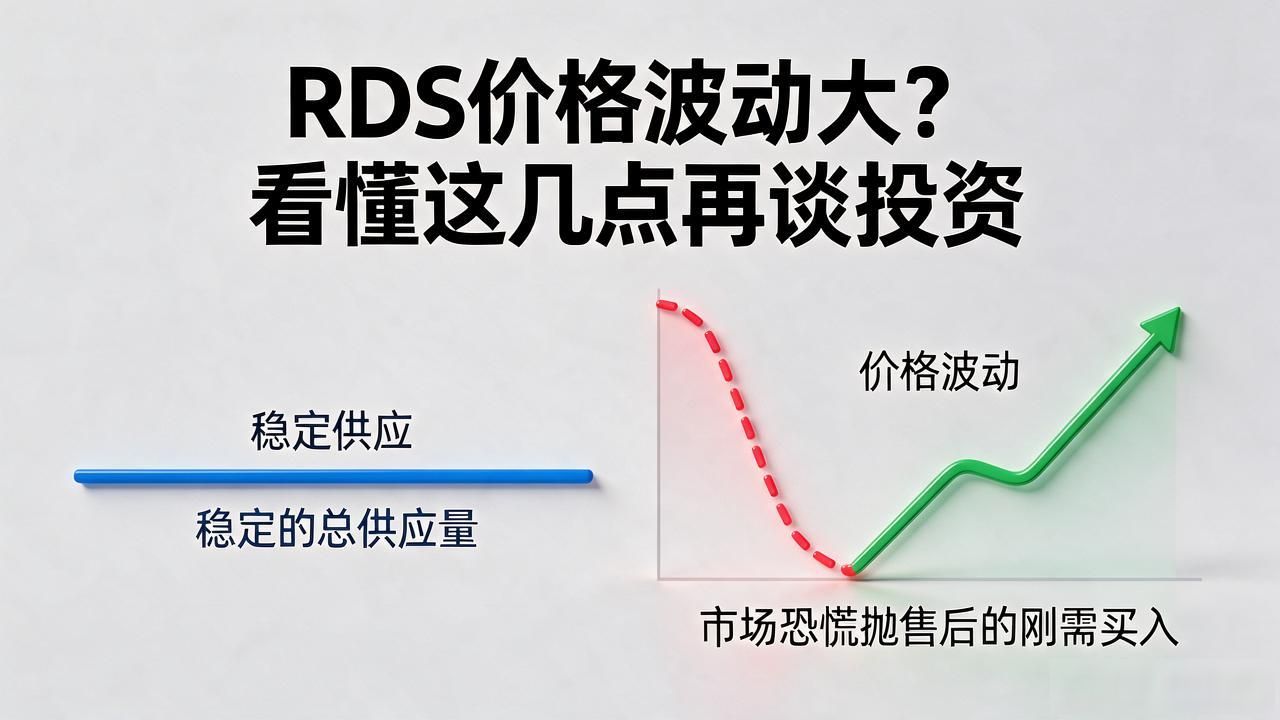 RDS价格波动大？
看懂这几点再谈投资

稳定供应

稳定的总供应量

价格波动

市场恐慌抛售后的刚需买入